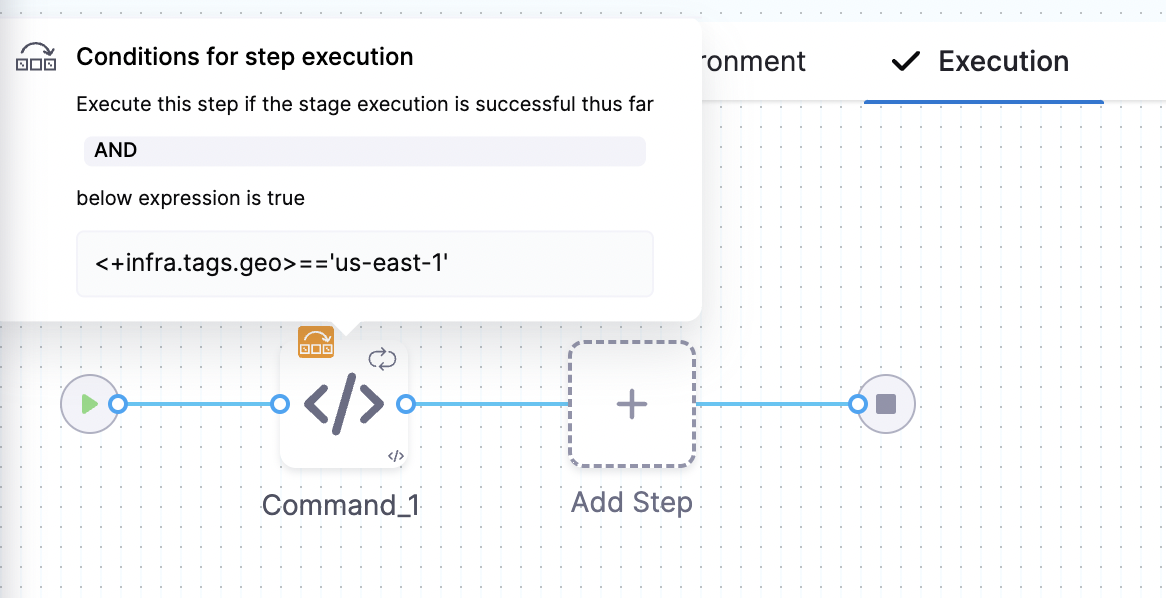 Conditions for step execution

Execute this step if the stage execution is successful thus far

AND

below expression is true

<+infra.tags.geo>=='us-east-1'

ronment

Execution

Command_1

Add Step